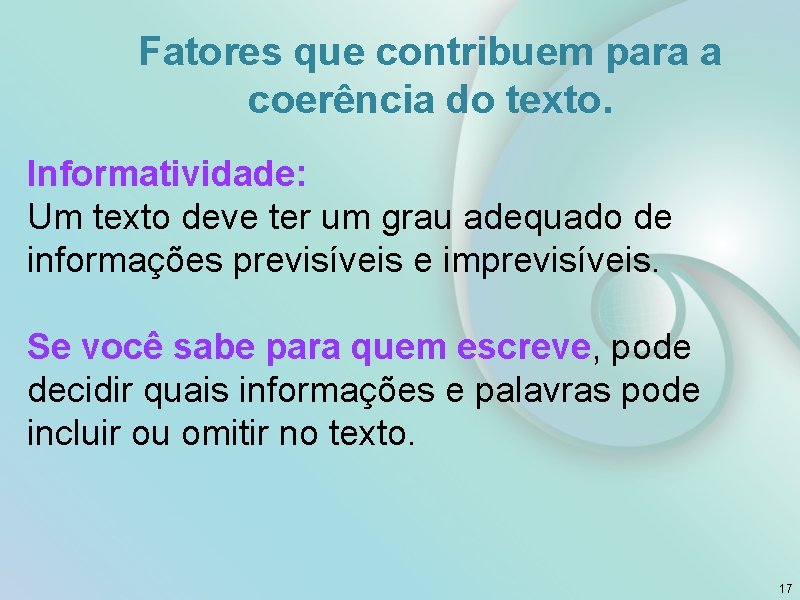 Fatores que contribuem para a coerência do texto.

Informatividade:
Um texto deve ter um grau adequado de informações previsíveis e imprevisíveis.

Se você sabe para quem escreve, pode decidir quais informações e palavras pode incluir ou omitir no texto.

17